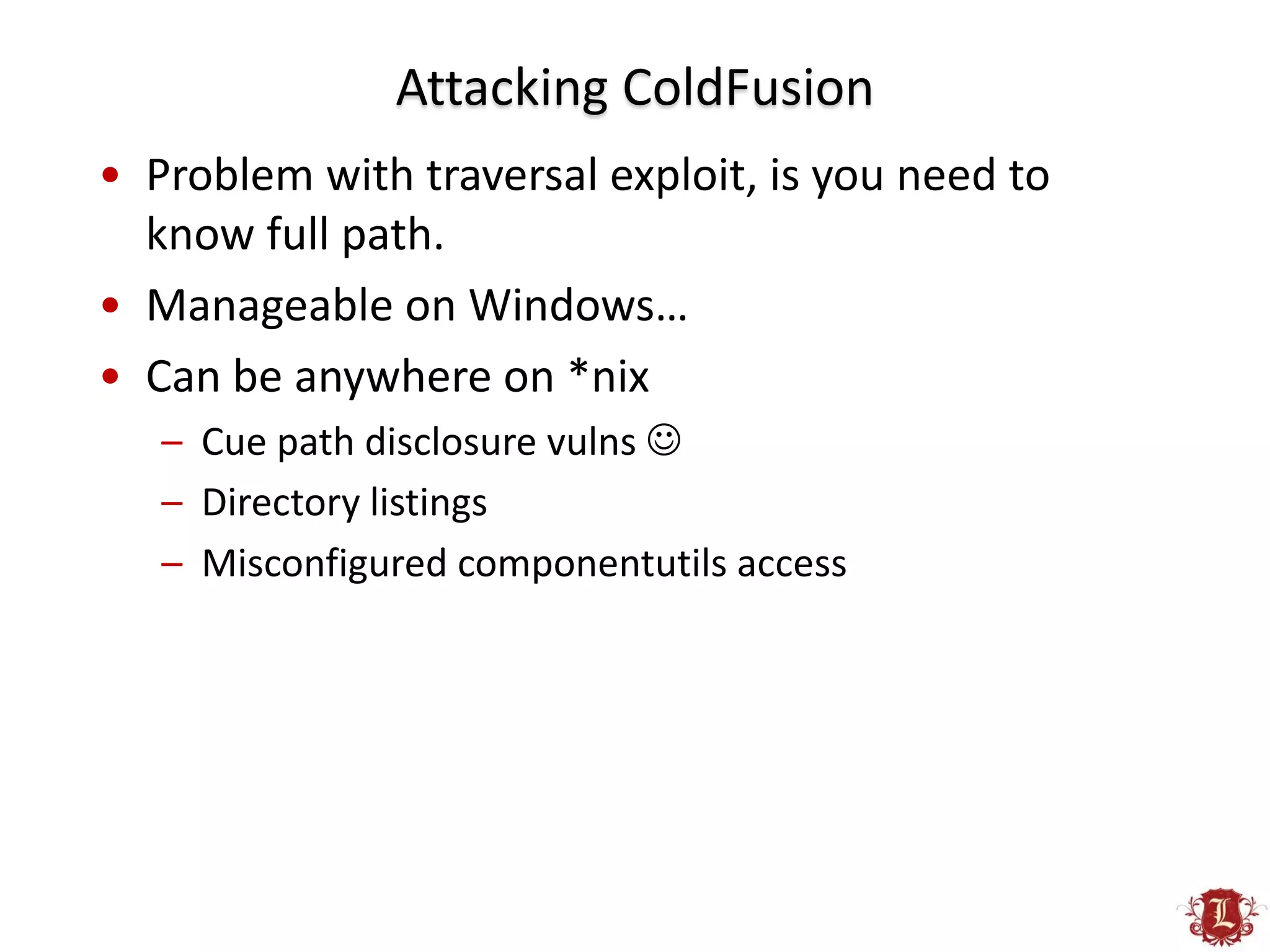 Attacking ColdFusion

• Problem with traversal exploit, is you need to know full path.
• Manageable on Windows…
• Can be anywhere on *nix
– Cue path disclosure vulns ☺
– Directory listings
– Misconfigured componentutils access

L